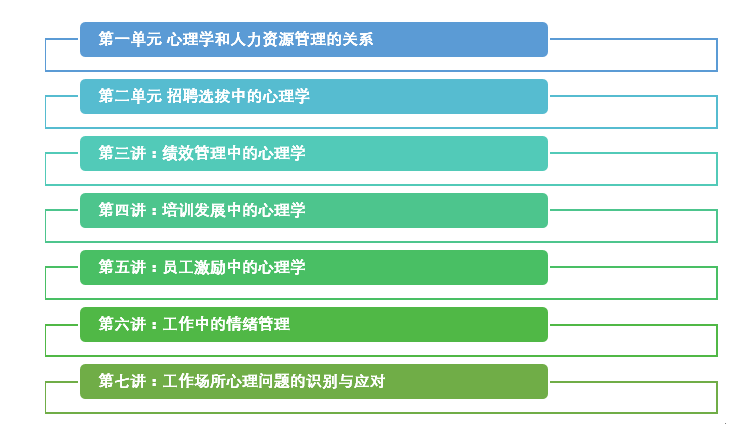 第一单元 心理学和人力资源管理的关系

第二单元 招聘选拔中的心理学

第三讲：绩效管理中的心理学

第四讲：培训发展中的心理学

第五讲：员工激励中的心理学

第六讲：工作中的情绪管理

第七讲：工作场所心理问题的识别与应对